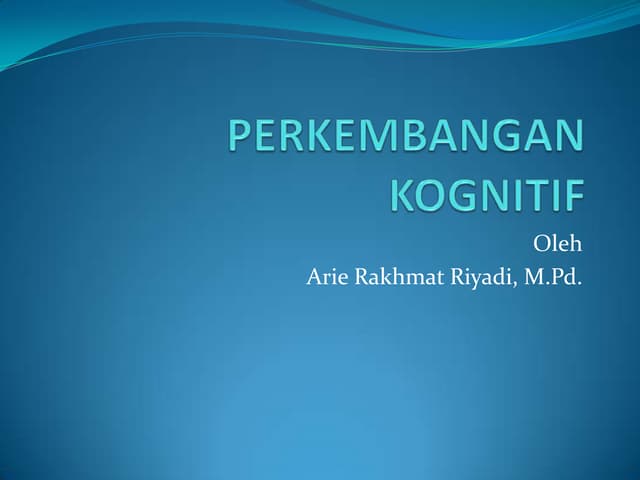 PERKEMBANGAN KOGNITIF

Oleh
Arie Rakhmat Riyadi, M.Pd.